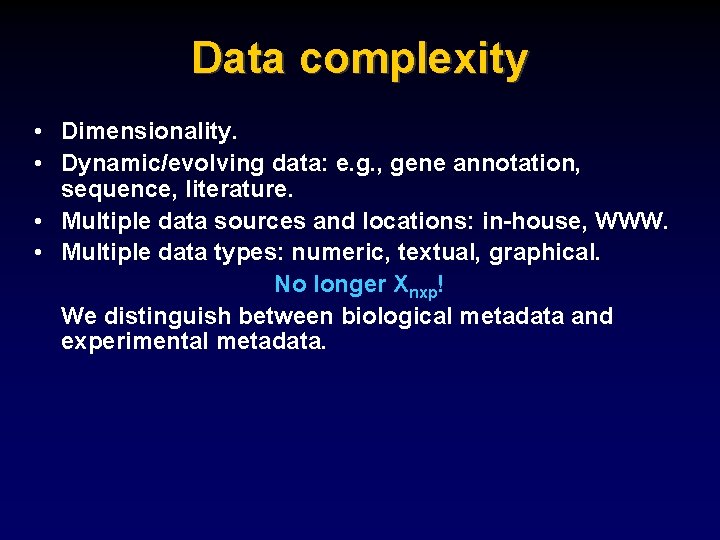 Data complexity

• Dimensionality.
• Dynamic/evolving data: e.g., gene annotation, sequence, literature.
• Multiple data sources and locations: in-house, WWW.
• Multiple data types: numeric, textual, graphical.

No longer $X_{nxp}$!

We distinguish between biological metadata and experimental metadata.